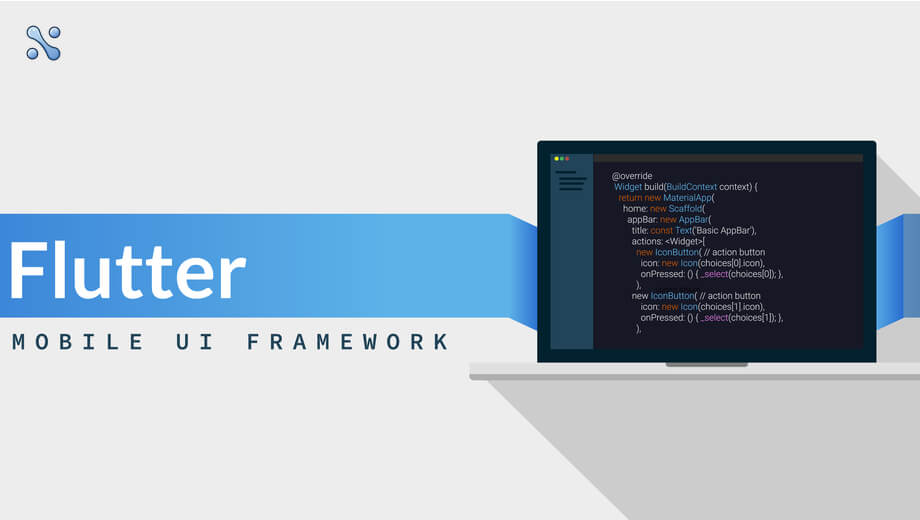 Flutter

MOBILE UI FRAMEWORK

@override
Widget build(BuildContext context) {
return new MaterialApp(
home: new Scaffold(
appBar: new AppBar(
title: const Text('Basic AppBar'),
actions: <Widget>[
new IconButton( // action button
icon: new Icon(choices[0].icon),
onPressed: () { _select(choices[0]); },
),
new IconButton( // action button
icon: new Icon(choices[1].icon),
onPressed: () { _select(choices[1]); },
),